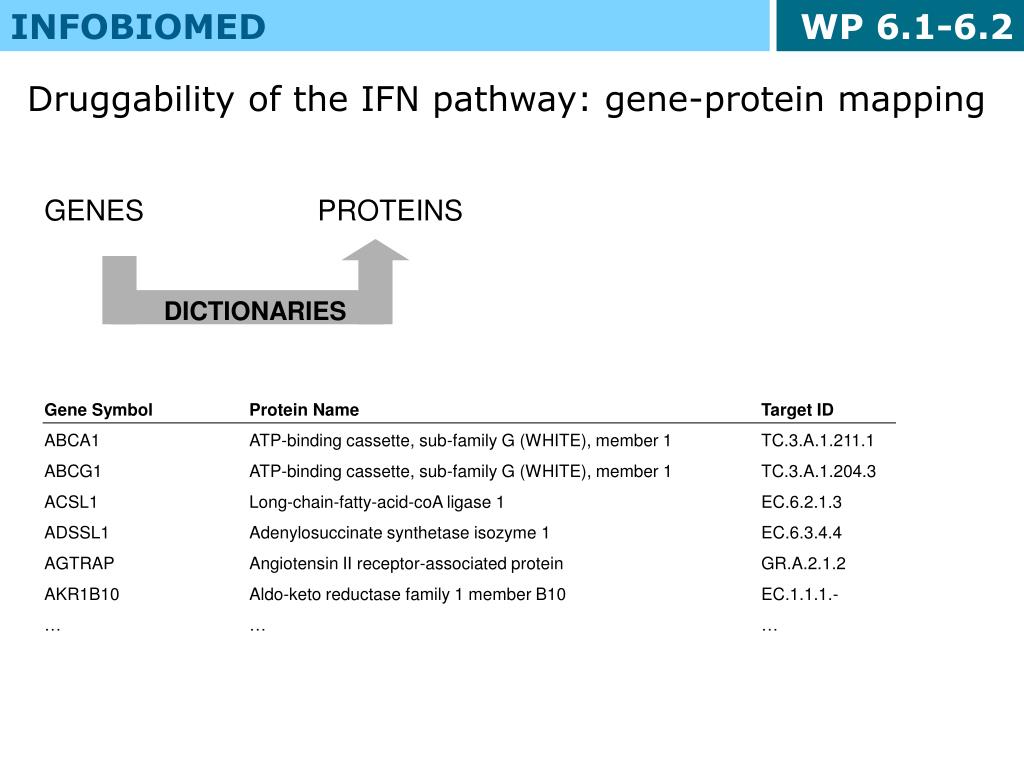 INFOBIOMED

WP 6.1-6.2

Druggability of the IFN pathway: gene-protein mapping

GENES

PROTEINS

DICTIONARIES

| Gene Symbol | Protein Name | Target ID |
|---|---|---|
| ABCA1 | ATP-binding cassette, sub-family G (WHITE), member 1 | TC.3.A.1.211.1 |
| ABCG1 | ATP-binding cassette, sub-family G (WHITE), member 1 | TC.3.A.1.204.3 |
| ACSL1 | Long-chain-fatty-acid-coA ligase 1 | EC.6.2.1.3 |
| ADSSL1 | Adenylosuccinate synthetase isozyme 1 | EC.6.3.4.4 |
| AGTRAP | Angiotensin II receptor-associated protein | GR.A.2.1.2 |
| AKR1B10 | Aldo-keto reductase family 1 member B10 | EC.1.1.1.- |
| … | … | … |